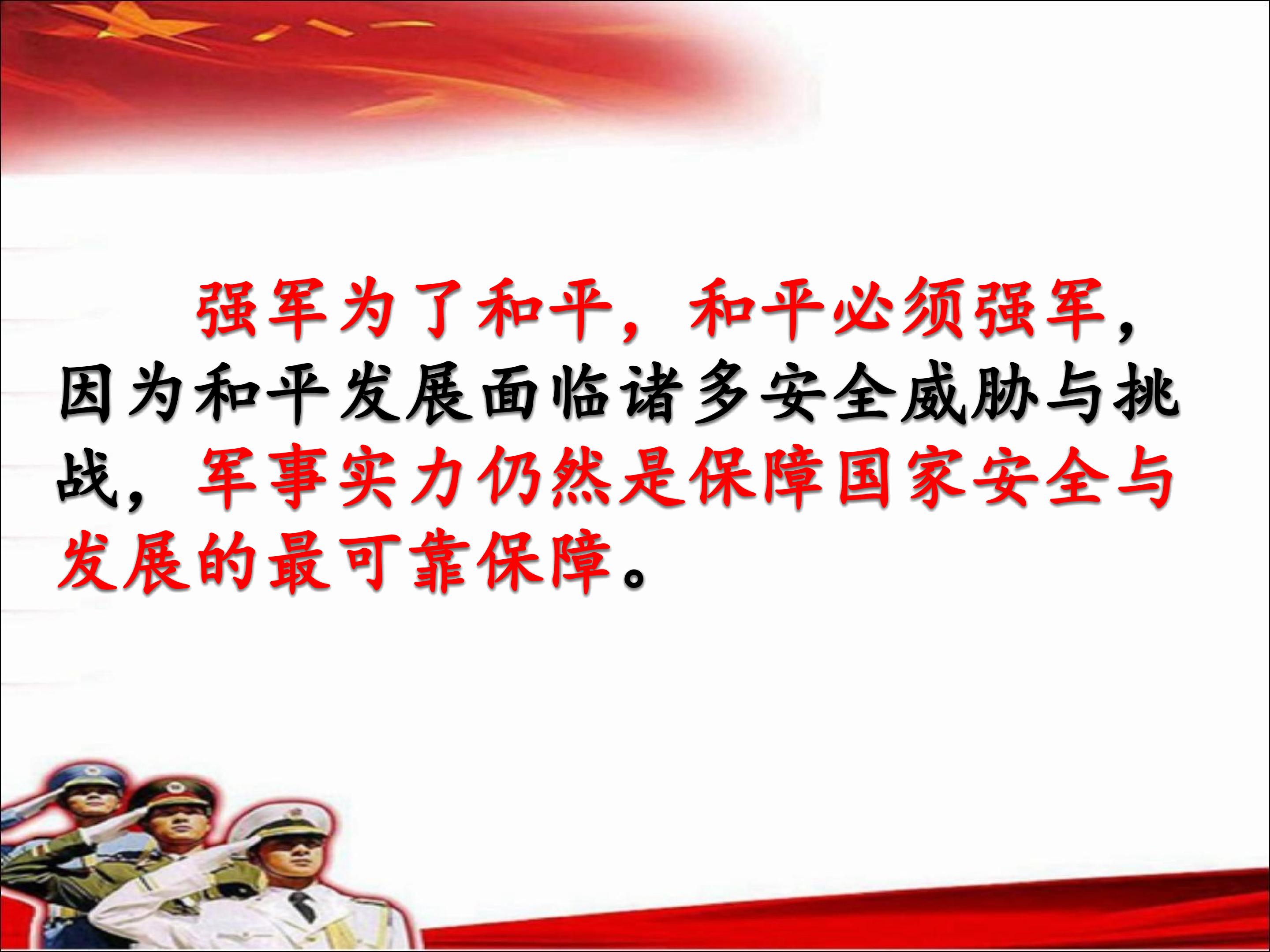 强军为了和平，和平必须强军，因为和平发展面临诸多安全威胁与挑战，军事实力仍然是保障国家安全与发展的最可靠保障。